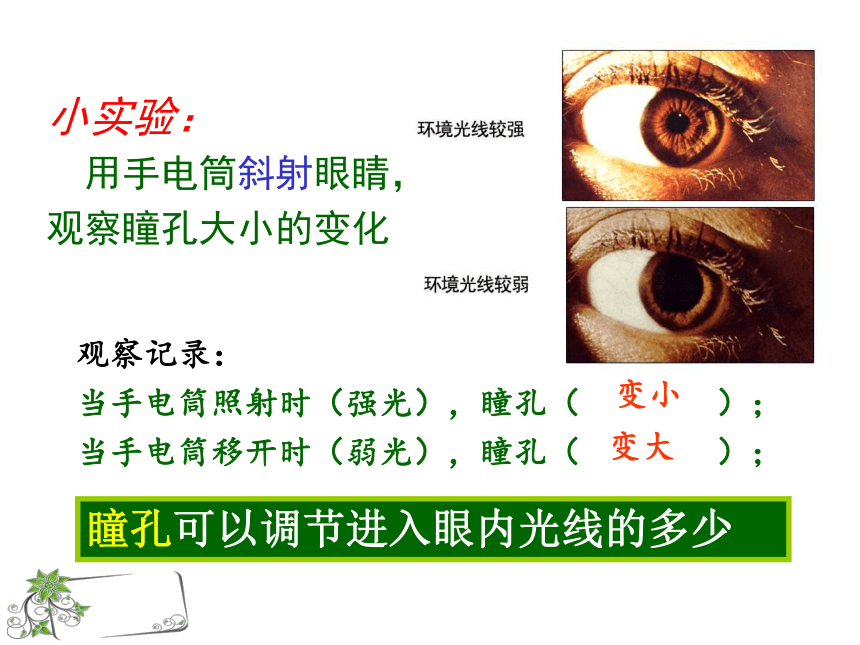 小实验：

用手电筒斜射眼睛，观察瞳孔大小的变化

环境光线较强

环境光线较弱

观察记录：

当手电筒照射时（强光），瞳孔（ 变小 ）；

当手电筒移开时（弱光），瞳孔（ 变大 ）；

瞳孔可以调节进入眼内光线的多少